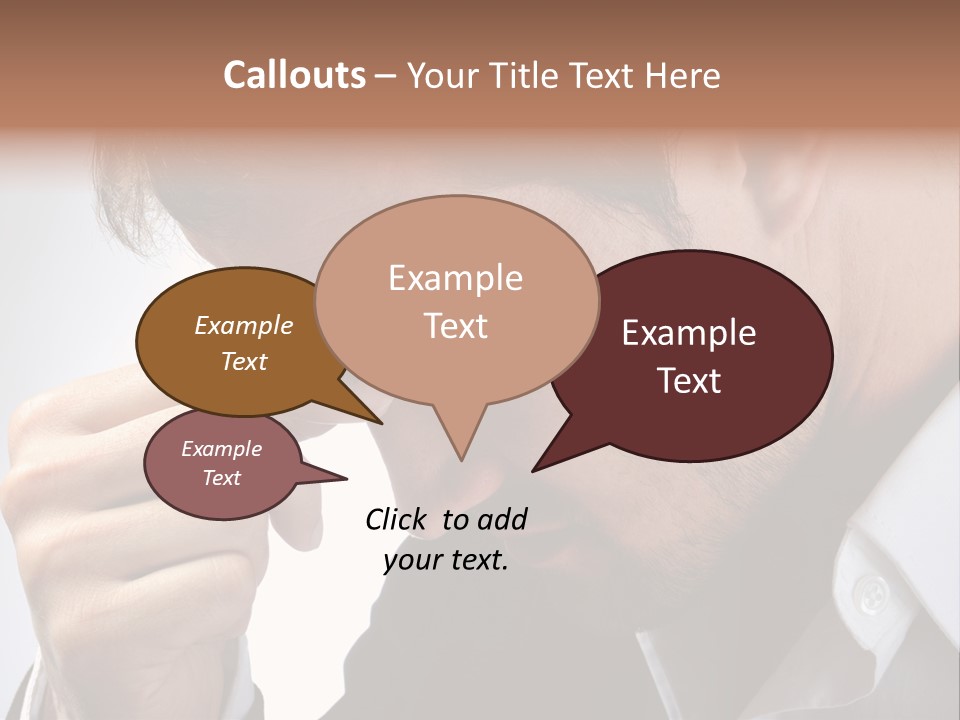 Callouts – Your Title Text Here

Example Text

Example Text

Example Text

Example Text

Click to add your text.